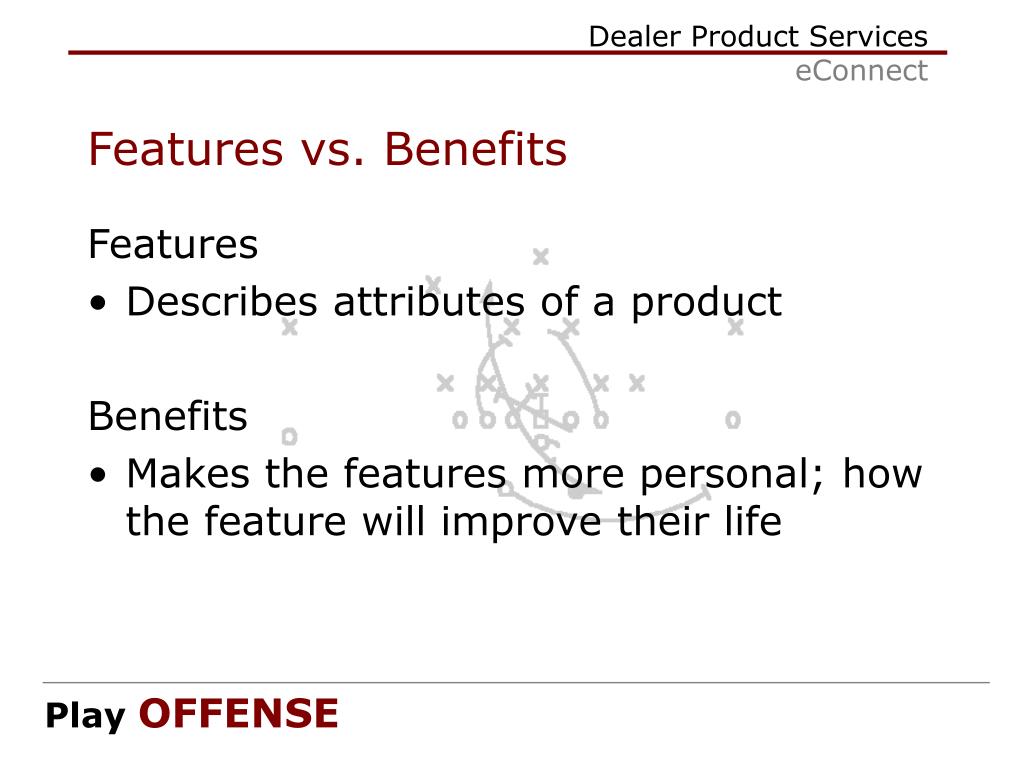 Dealer Product Services
eConnect

Features vs. Benefits

Features
• Describes attributes of a product

Benefits
• Makes the features more personal; how the feature will improve their life

Play OFFENSE